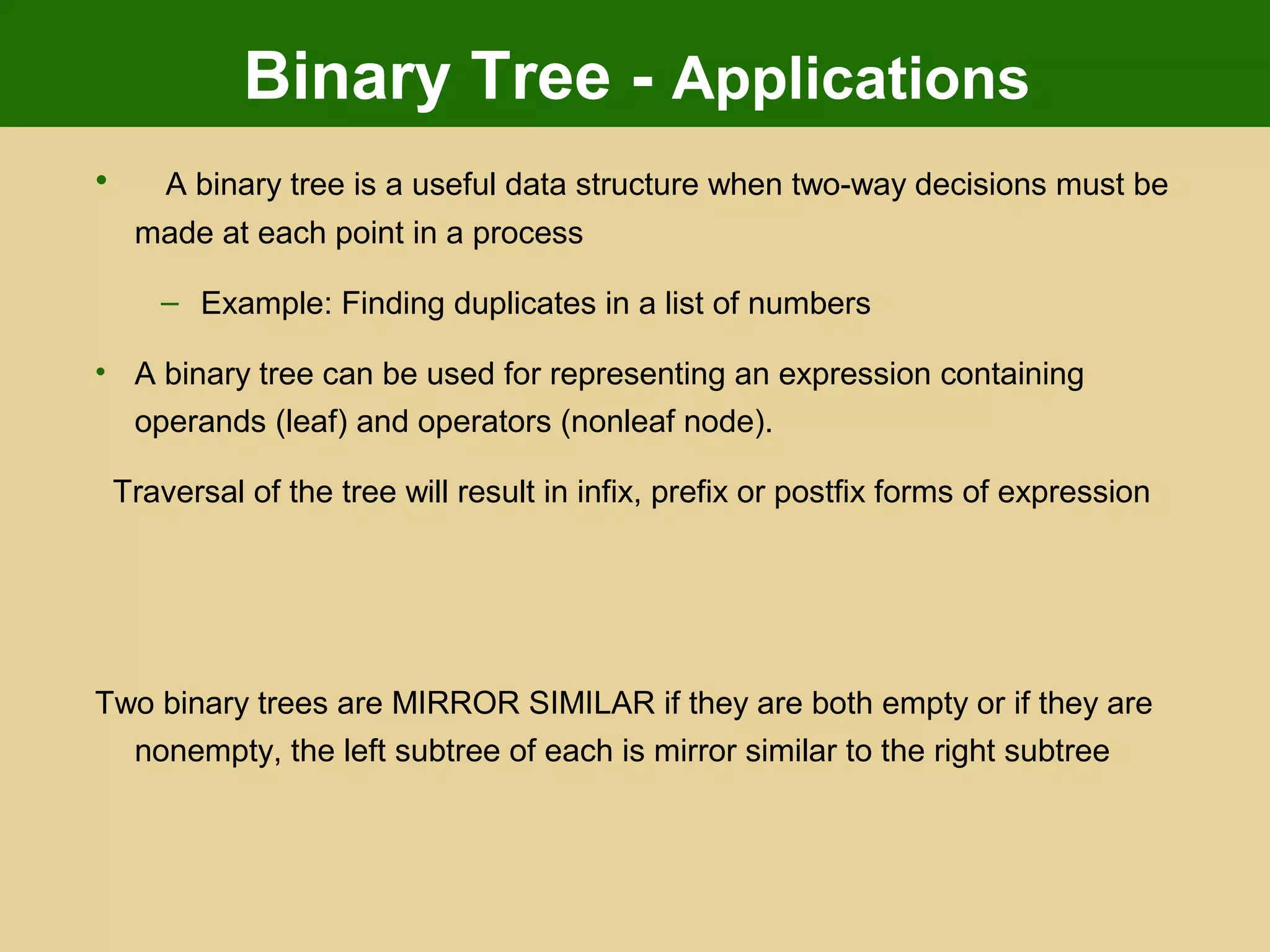 Binary Tree - Applications

• A binary tree is a useful data structure when two-way decisions must be made at each point in a process

– Example: Finding duplicates in a list of numbers

• A binary tree can be used for representing an expression containing operands (leaf) and operators (nonleaf node).

Traversal of the tree will result in infix, prefix or postfix forms of expression

Two binary trees are MIRROR SIMILAR if they are both empty or if they are nonempty, the left subtree of each is mirror similar to the right subtree